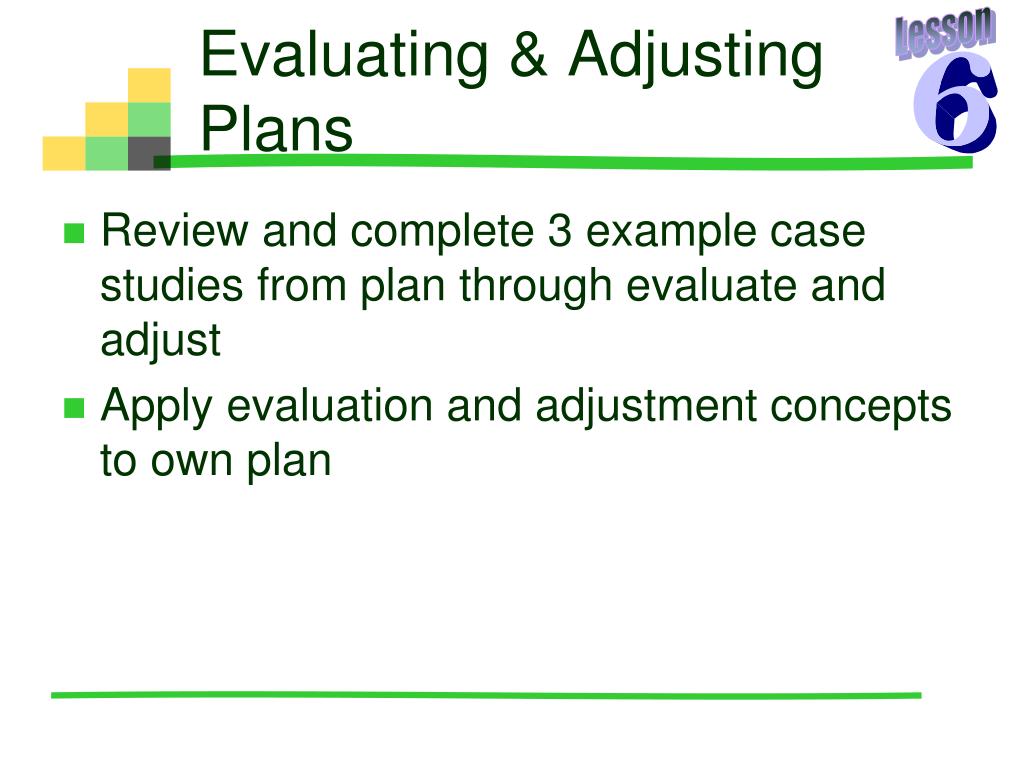 Evaluating & Adjusting Plans

Lesson 6

Review and complete 3 example case studies from plan through evaluate and adjust

Apply evaluation and adjustment concepts to own plan